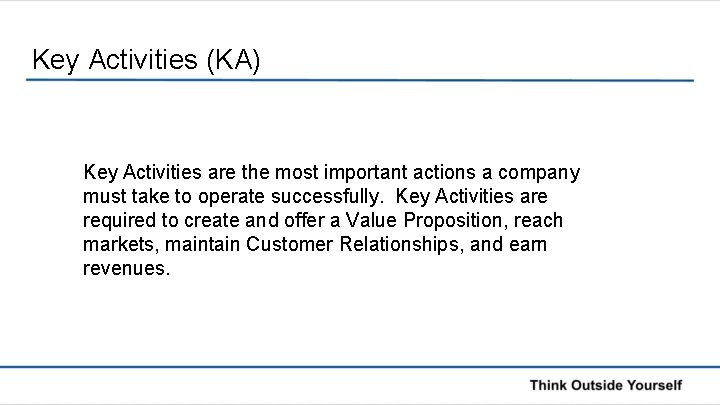 Key Activities (KA)

Key Activities are the most important actions a company must take to operate successfully. Key Activities are required to create and offer a Value Proposition, reach markets, maintain Customer Relationships, and earn revenues.

Think Outside Yourself